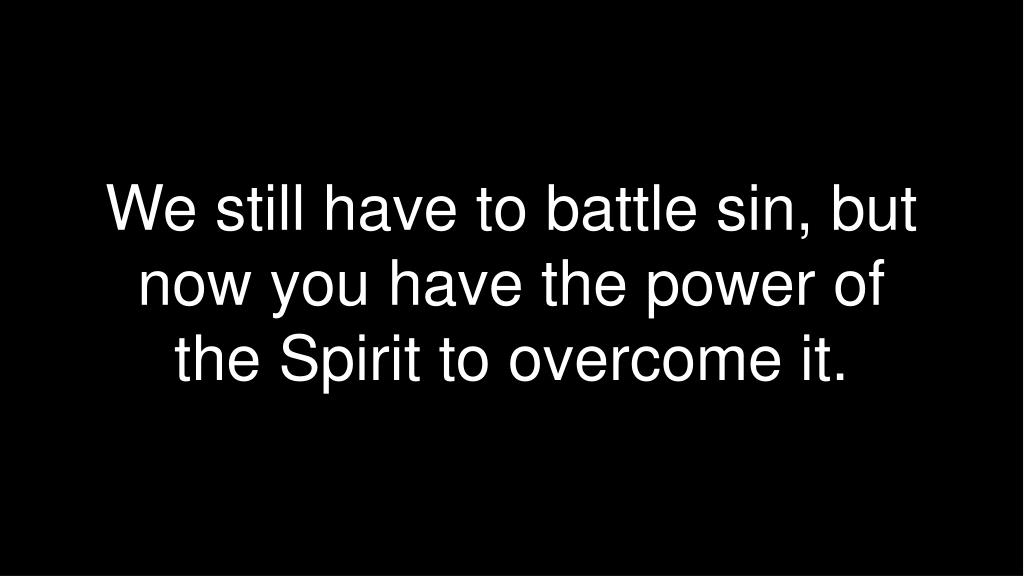 We still have to battle sin, but now you have the power of the Spirit to overcome it.